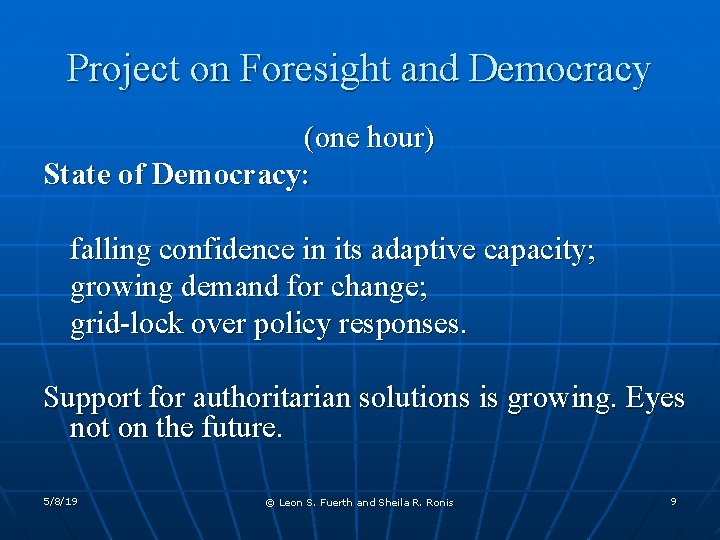 Project on Foresight and Democracy

(one hour)

State of Democracy:

falling confidence in its adaptive capacity;
growing demand for change;
grid-lock over policy responses.

Support for authoritarian solutions is growing. Eyes not on the future.

5/8/19

© Leon S. Fuerth and Sheila R. Ronis

9